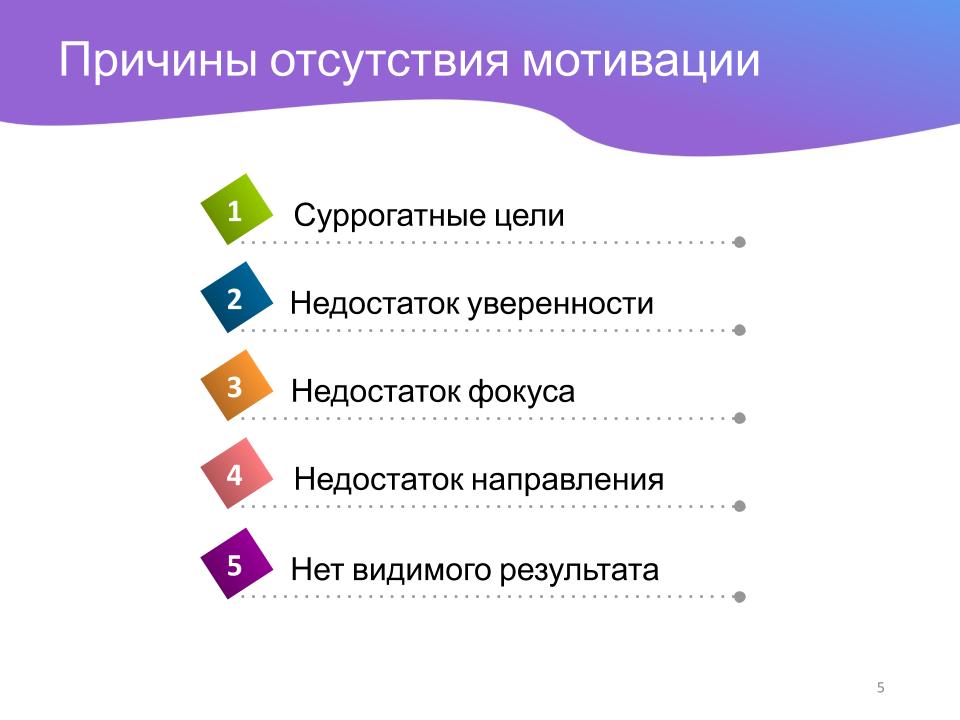 Причины отсутствия мотивации

1 Суррогатные цели

2 Недостаток уверенности

3 Недостаток фокуса

4 Недостаток направления

5 Нет видимого результата

5